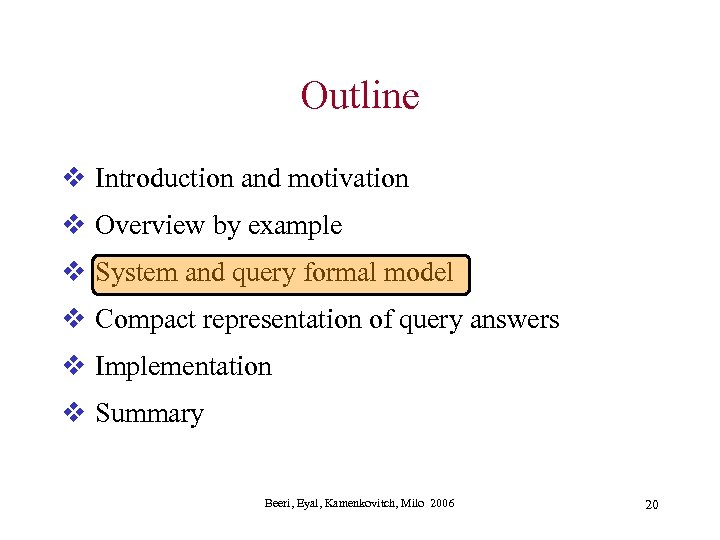 Outline

❖ Introduction and motivation
❖ Overview by example
❖ System and query formal model
❖ Compact representation of query answers
❖ Implementation
❖ Summary

Beeri, Eyal, Kamenkovitch, Milo 2006

20